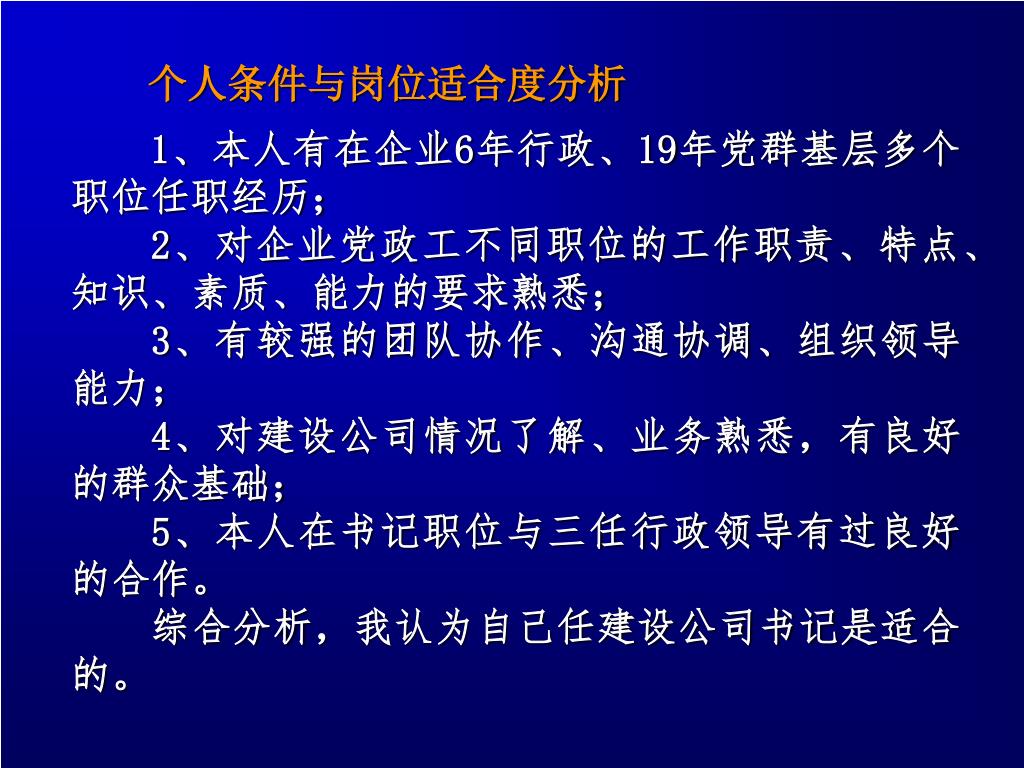 个人条件与岗位适合度分析

1、本人有在企业6年行政、19年党群基层多个职位任职经历；

2、对企业党政工不同职位的工作职责、特点、知识、素质、能力的要求熟悉；

3、有较强的团队协作、沟通协调、组织领导能力；

4、对建设公司情况了解、业务熟悉，有良好的群众基础；

5、本人在书记职位与三任行政领导有过良好的合作。

综合分析，我认为自己任建设公司书记是适合的。